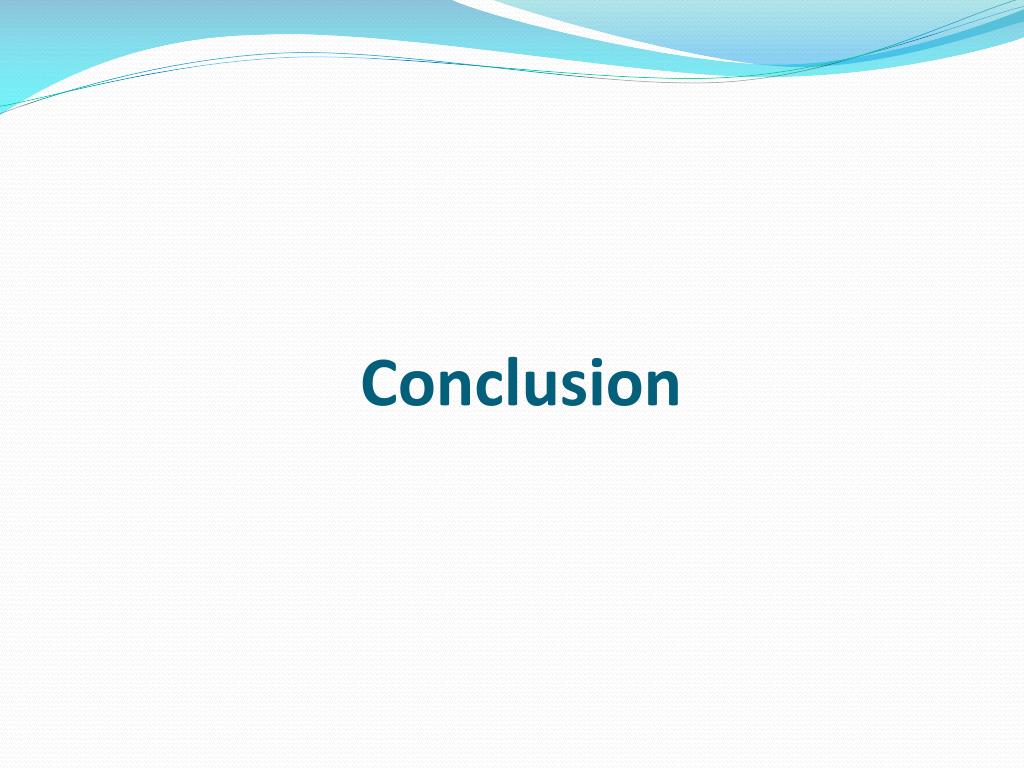 Conclusion